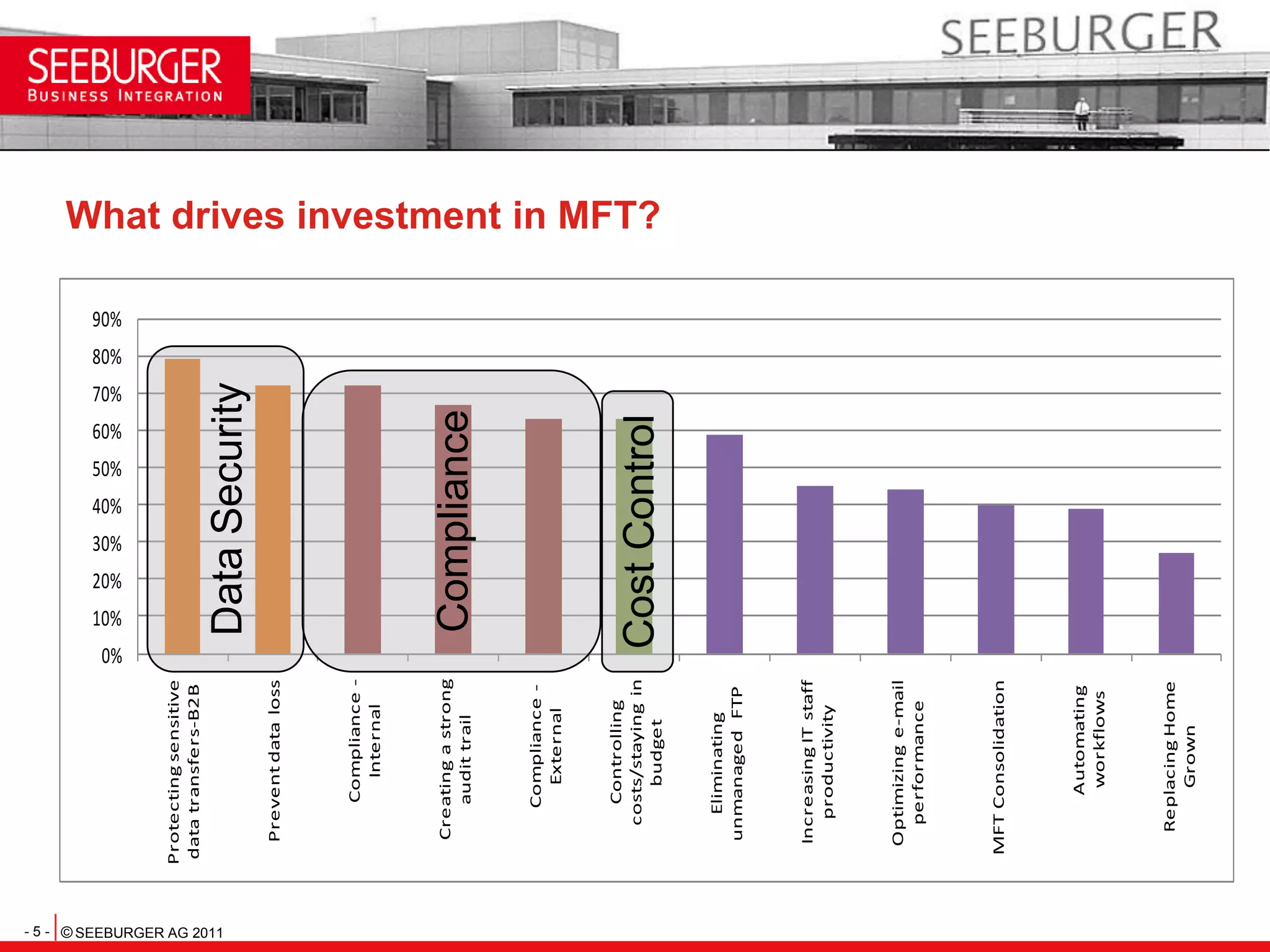 SEEBURGER
BUSINESS INTEGRATION

SEEBURGER

What drives investment in MFT?

90%
80%
70%
60%
50%
40%
30%
20%
10%
0%

Data Security

Compliance

Cost Control

Protecting sensitive data transfers-B2B

Prevent data loss

Compliance - Internal

Creating a strong audit trail

Compliance - External

Controlling costs/staying in budget

Eliminating unmanaged FTP

Increasing IT staff productivity

Optimizing e-mail performance

MFT Consolidation

Automating workflows

Replacing Home Grown

- 5 - © SEEBURGER AG 2011